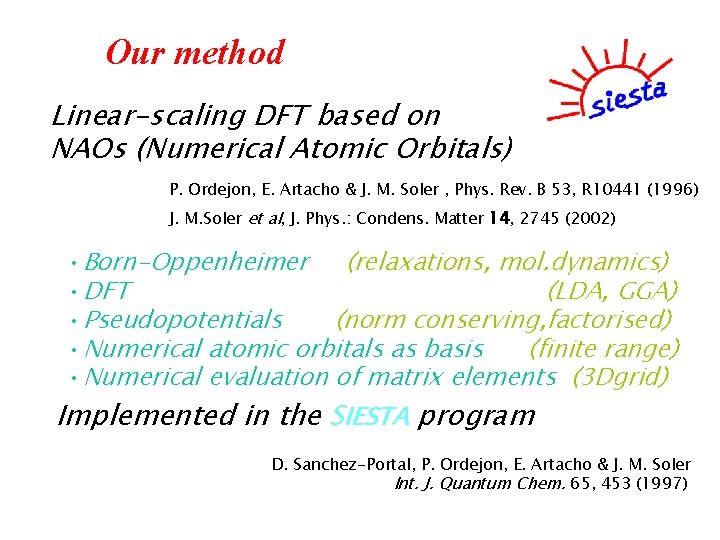 Our method

siesta

Linear-scaling DFT based on NAOs (Numerical Atomic Orbitals)

P. Ordejon, E. Artacho & J. M. Soler , Phys. Rev. B 53, R10441 (1996)

J. M.Soler et al, J. Phys.: Condens. Matter 14, 2745 (2002)

• Born-Oppenheimer (relaxations, mol.dynamics)
• DFT (LDA, GGA)
• Pseudopotentials (norm conserving,factorised)
• Numerical atomic orbitals as basis (finite range)
• Numerical evaluation of matrix elements (3Dgrid)

Implemented in the SIESTA program

D. Sanchez-Portal, P. Ordejon, E. Artacho & J. M. Soler
Int. J. Quantum Chem. 65, 453 (1997)